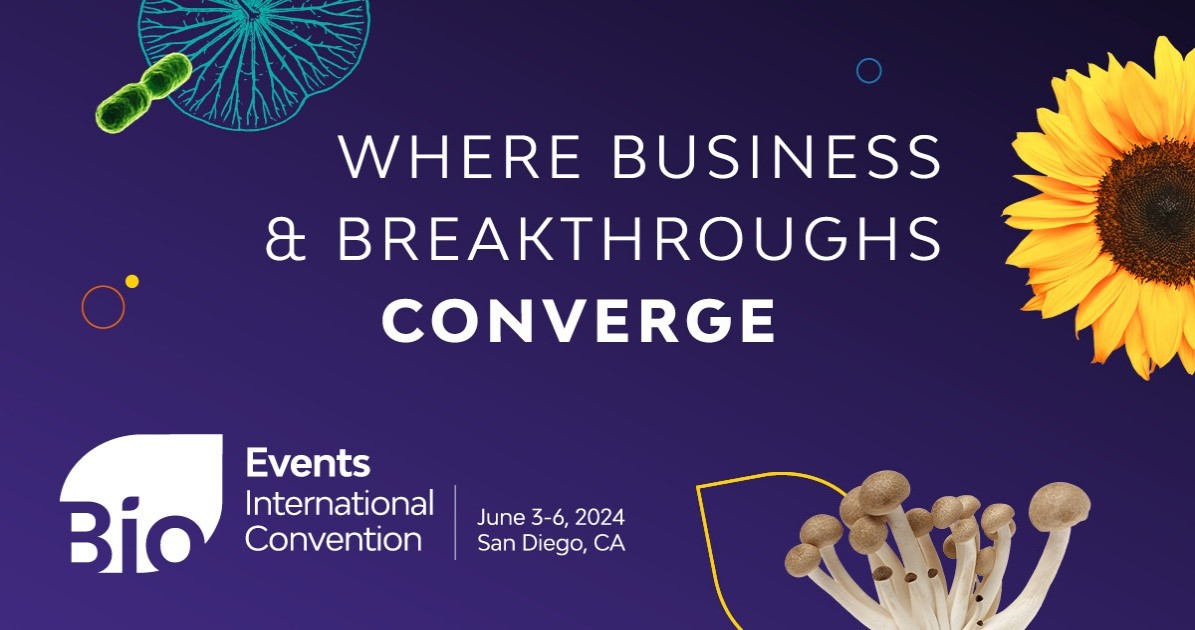 WHERE BUSINESS
& BREAKTHROUGHS
CONVERGE

Bio Events
International
Convention

June 3-6, 2024
San Diego, CA